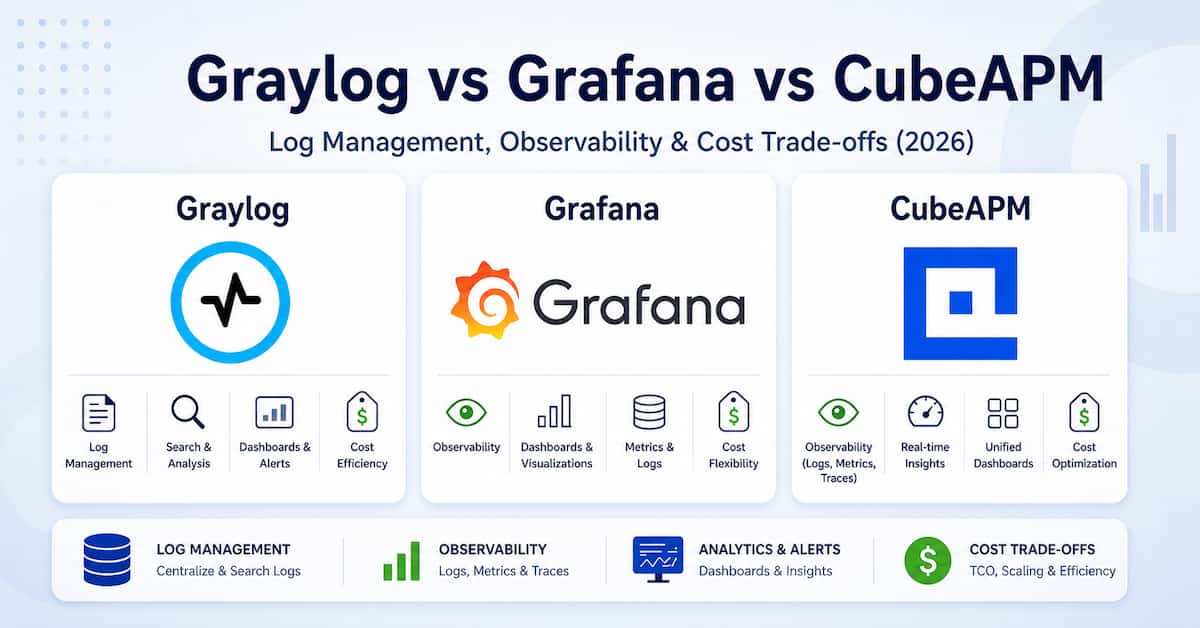 Graylog vs Grafana vs CubeAPM

Log Management, Observability & Cost Trade-offs (2026)

Graylog

Log Management

Search & Analysis

Dashboards & Alerts

Cost Efficiency

Grafana

Grafana

Observability

Dashboards & Visualizations

Metrics & Logs

Cost Flexibility

CubeAPM

Observability (Logs, Metrics, Traces)

Real-time Insights

Unified Dashboards

Cost Optimization

LOG MANAGEMENT
Centralize & Search Logs

OBSERVABILITY
Logs, Metrics & Traces

ANALYTICS & ALERTS
Dashboards & Insights

COST TRADE-OFFS
TCO, Scaling & Efficiency